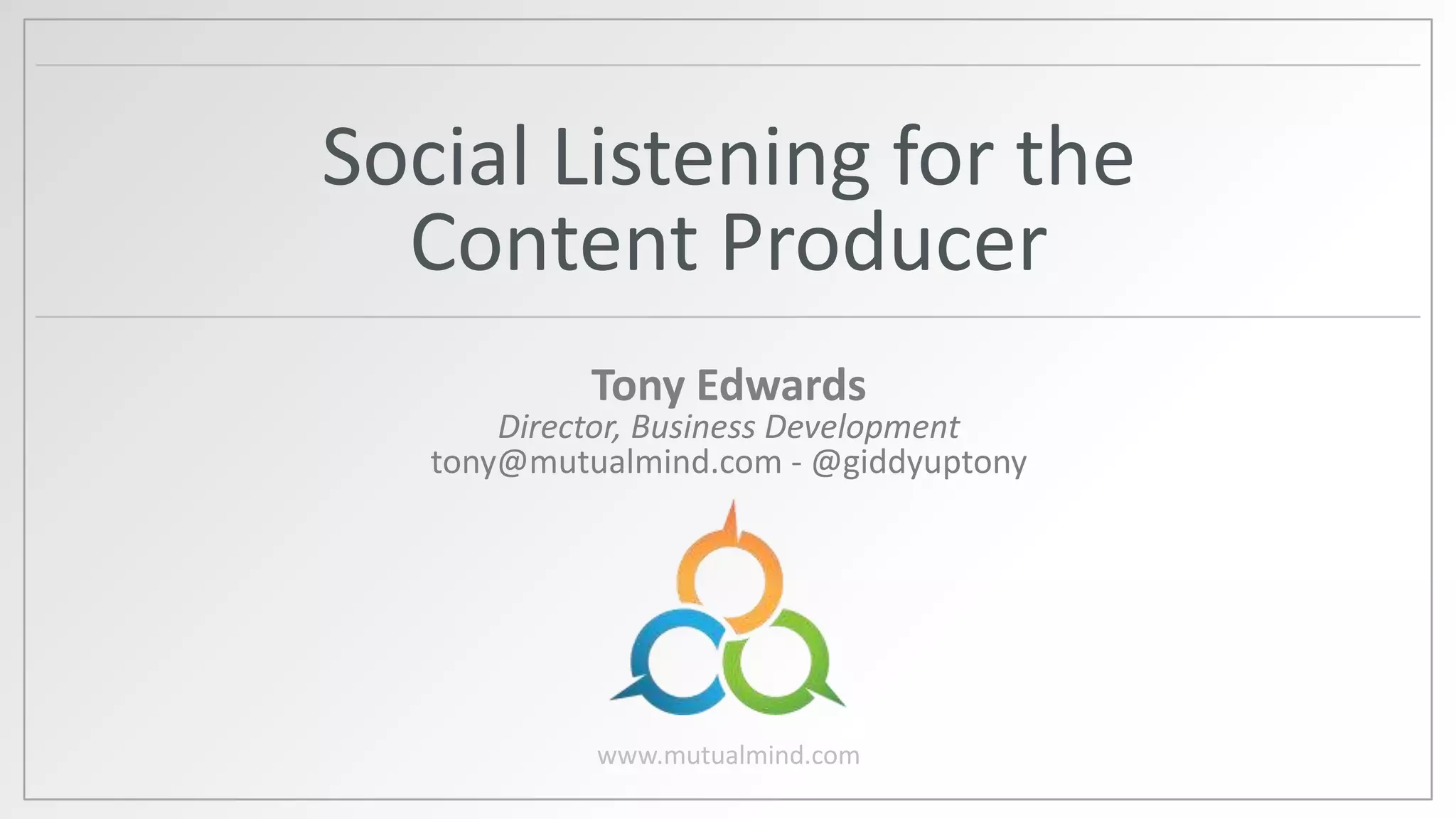 Social Listening for the Content Producer

Tony Edwards
Director, Business Development
tony@mutualmind.com - @giddyuptony

www.mutualmind.com